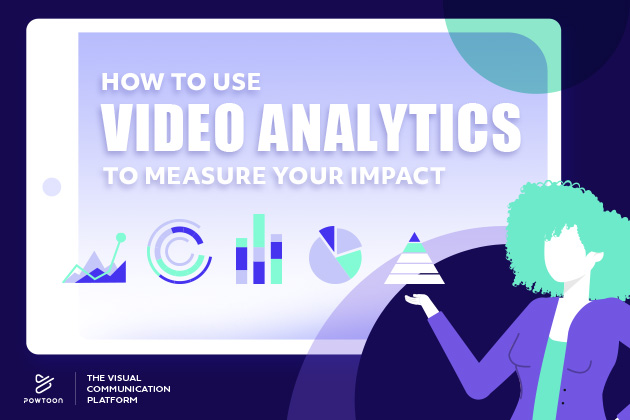 HOW TO USE
VIDEO ANALYTICS
TO MEASURE YOUR IMPACT

POWTOON

THE VISUAL COMMUNICATION PLATFORM